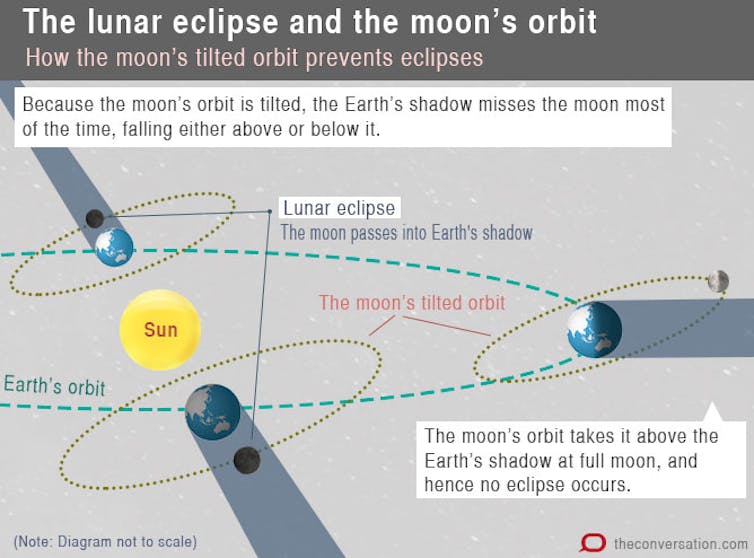 The lunar eclipse and the moon's orbit
How the moon's tilted orbit prevents eclipses

Because the moon's orbit is tilted, the Earth's shadow misses the moon most of the time, falling either above or below it.

Lunar eclipse
The moon passes into Earth's shadow

The moon's tilted orbit

Sun

Earth's orbit

The moon's orbit takes it above the Earth's shadow at full moon, and hence no eclipse occurs.

(Note: Diagram not to scale)

theconversation.com